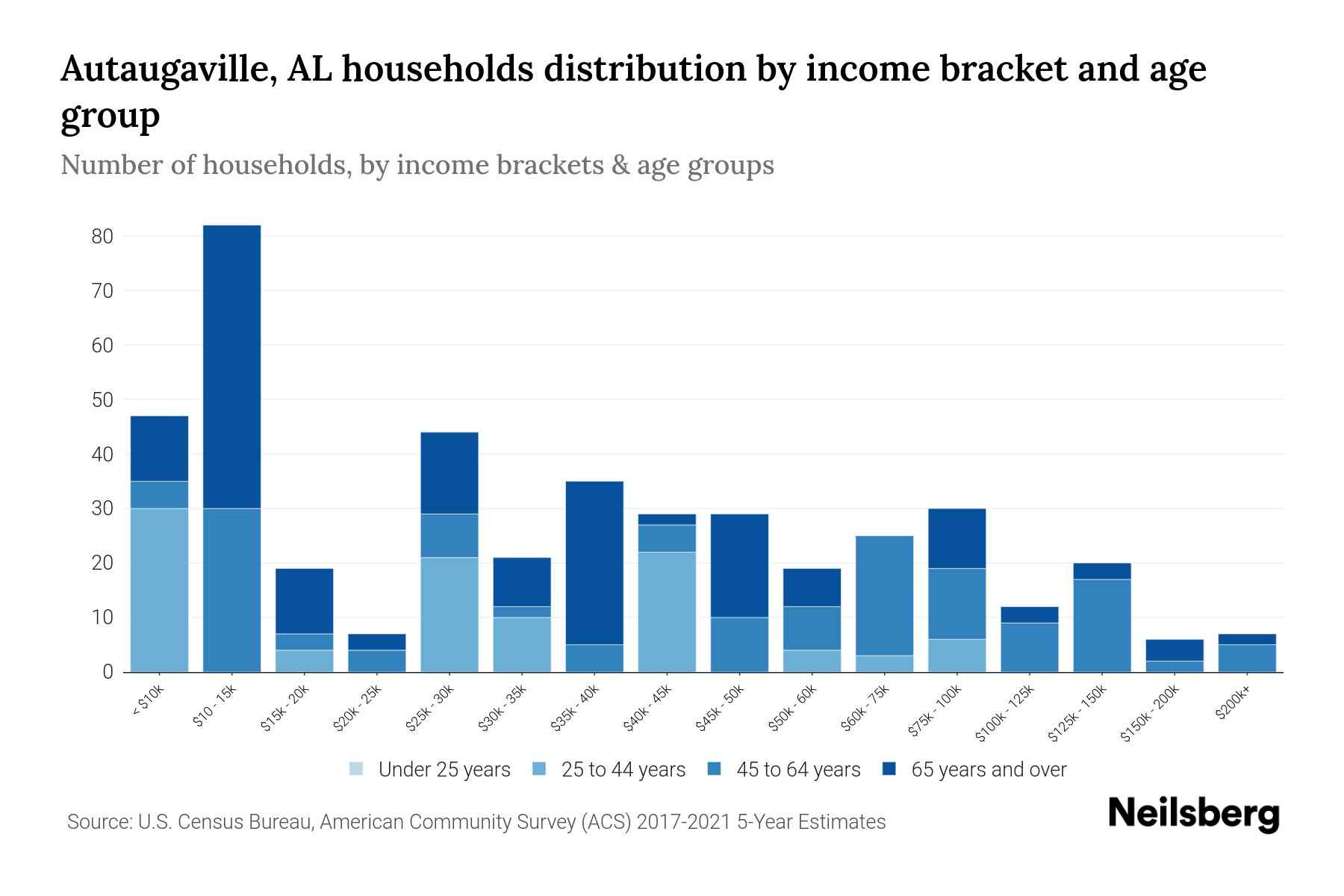 Autaugaville, AL households distribution by income bracket and age group

Number of households, by income brackets & age groups

80
70
60
50
40
30
20
10
0

< $10k
$10 - 15k
$15k - 20k
$20k - 25k
$25k - 30k
$30k - 35k
$35k - 40k
$40k - 45k
$45k - 50k
$50k - 60k
$60k - 75k
$75k - 100k
$100k - 125k
$125k - 150k
$150k - 200k
$200k+

Under 25 years
25 to 44 years
45 to 64 years
65 years and over

Source: U.S. Census Bureau, American Community Survey (ACS) 2017-2021 5-Year Estimates

Neilsberg